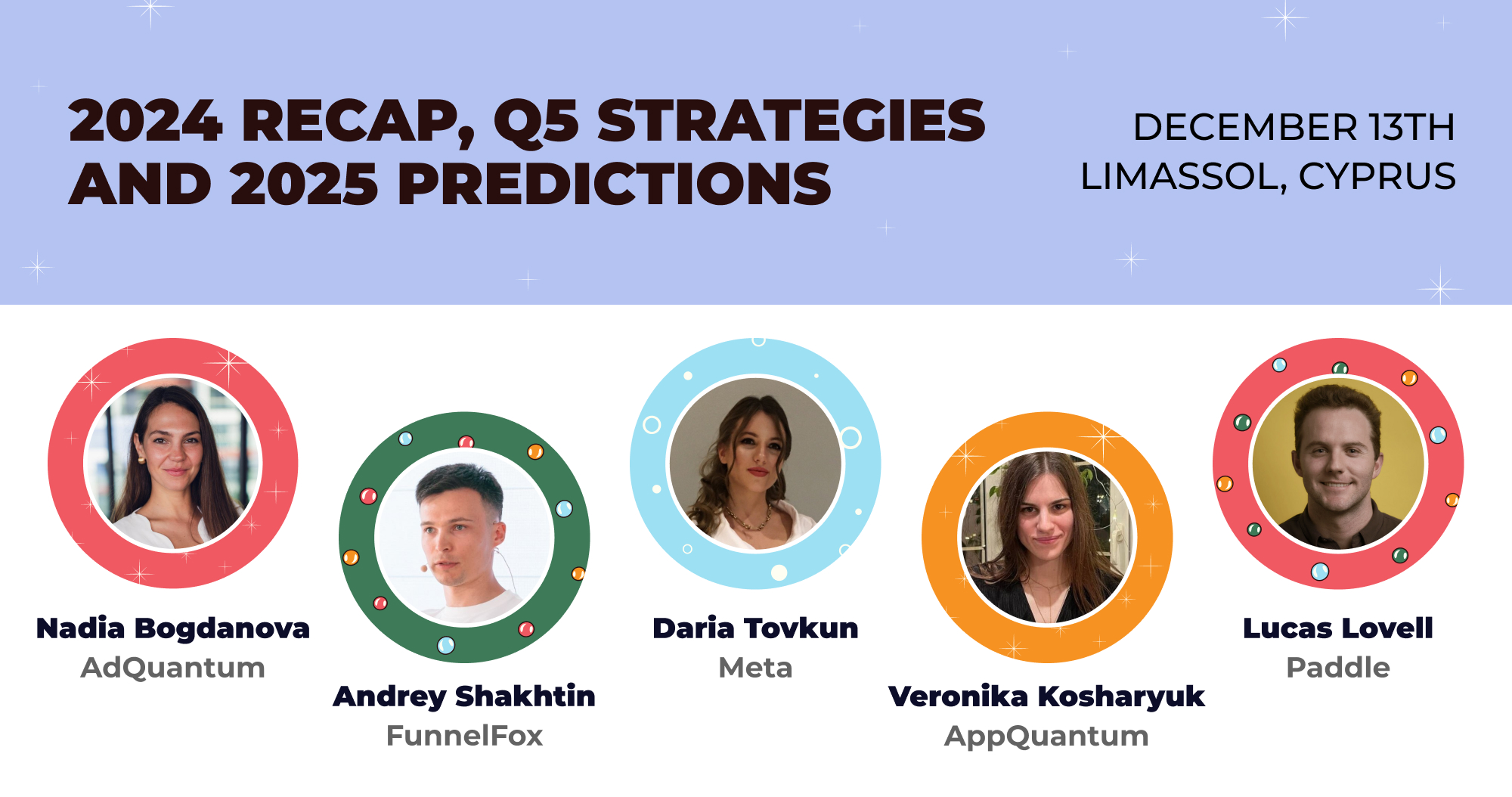 2024 RECAP, Q5 STRATEGIES AND 2025 PREDICTIONS

DECEMBER 13TH
LIMASSOL, CYPRUS

Nadia Bogdanova
AdQuantum

Andrey Shakhtin
FunnelFox

Daria Tovkun
Meta

Veronika Kosharyuk
AppQuantum

Lucas Lovell
Paddle